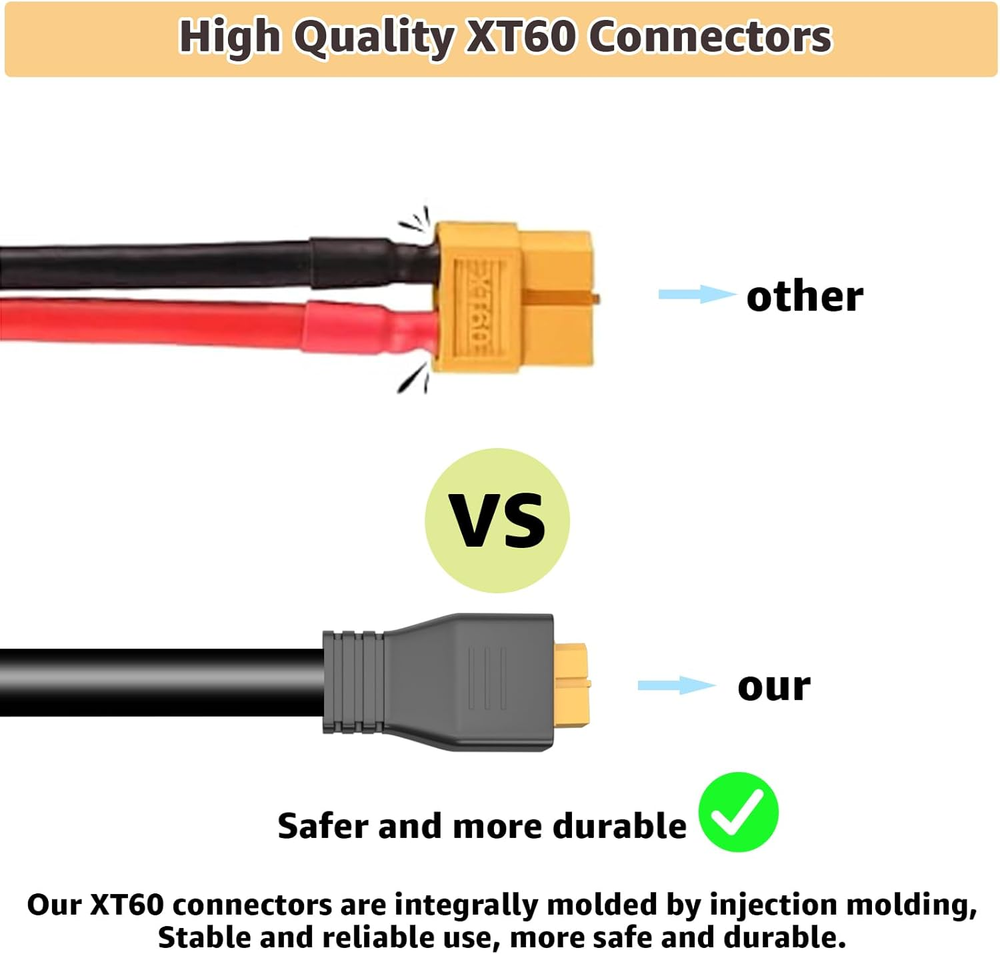 High Quality XT60 Connectors

XT60

other

VS

our

Safer and more durable

Our XT60 connectors are integrally molded by injection molding, Stable and reliable use, more safe and durable.